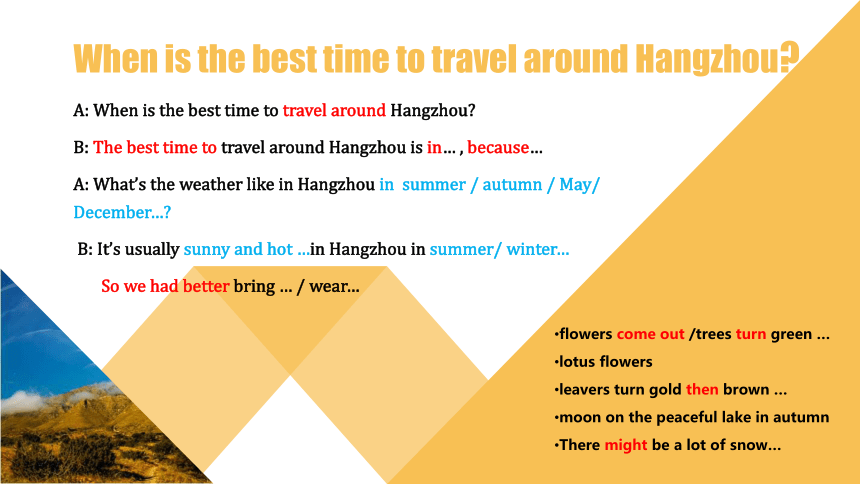 When is the best time to travel around Hangzhou?

A: When is the best time to travel around Hangzhou?

B: The best time to travel around Hangzhou is in… , because…

A: What's the weather like in Hangzhou in summer / autumn / May/ December…?

B: It's usually sunny and hot …in Hangzhou in summer/ winter…

So we had better bring … / wear…

•flowers come out /trees turn green …
•lotus flowers
•leavers turn gold then brown …
•moon on the peaceful lake in autumn
•There might be a lot of snow…